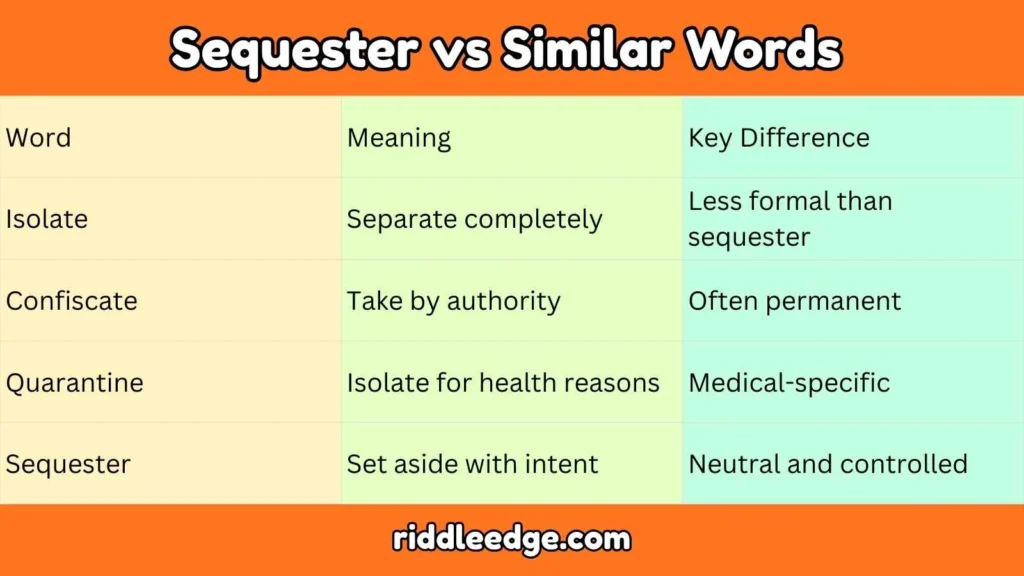 Sequester vs Similar Words

| Word | Meaning | Key Difference |
|---|---|---|
| Isolate | Separate completely | Less formal than sequester |
| Confiscate | Take by authority | Often permanent |
| Quarantine | Isolate for health reasons | Medical-specific |
| Sequester | Set aside with intent | Neutral and controlled |

riddleedge.com